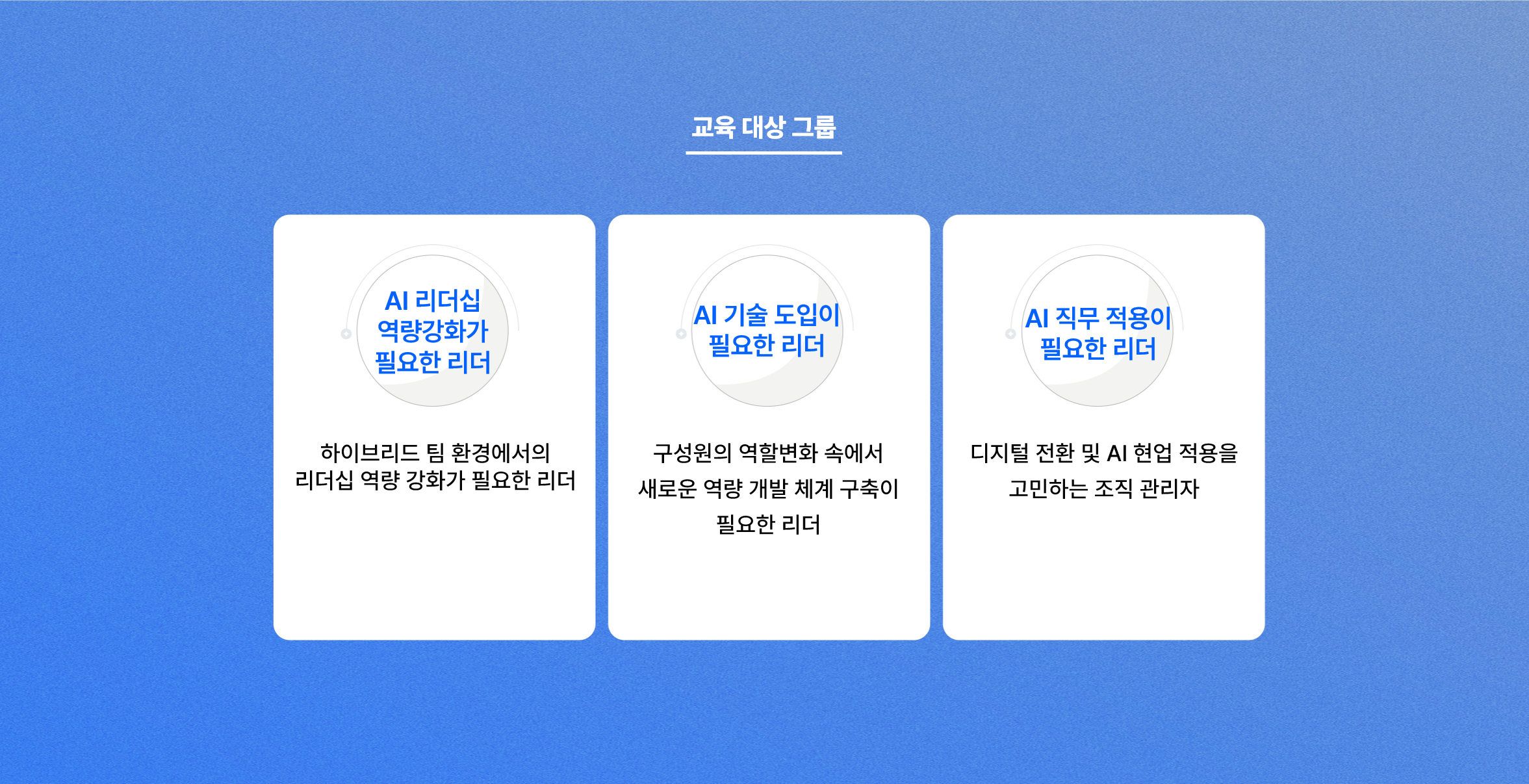 교육 대상 그룹

AI 리더십 역량강화가 필요한 리더

하이브리드 팀 환경에서의 리더십 역량 강화가 필요한 리더

AI 기술 도입이 필요한 리더

구성원의 역할변화 속에서 새로운 역량 개발 체계 구축이 필요한 리더

AI 직무 적용이 필요한 리더

디지털 전환 및 AI 현업 적용을 고민하는 조직 관리자